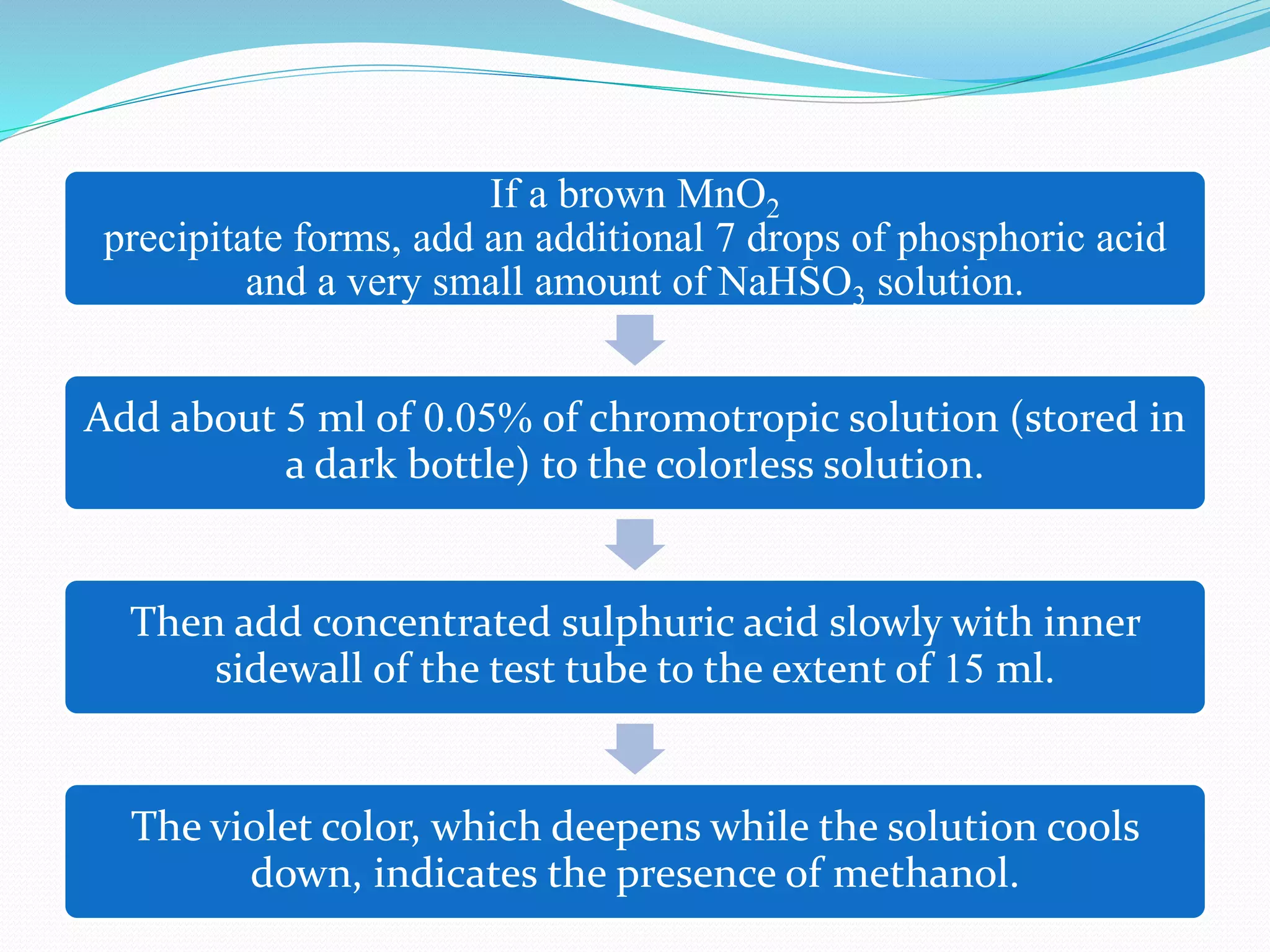 If a brown $MnO_2$ precipitate forms, add an additional 7 drops of phosphoric acid and a very small amount of $NaHSO_3$ solution.

Add about 5 ml of 0.05% of chromotropic solution (stored in a dark bottle) to the colorless solution.

Then add concentrated sulphuric acid slowly with inner sidewall of the test tube to the extent of 15 ml.

The violet color, which deepens while the solution cools down, indicates the presence of methanol.